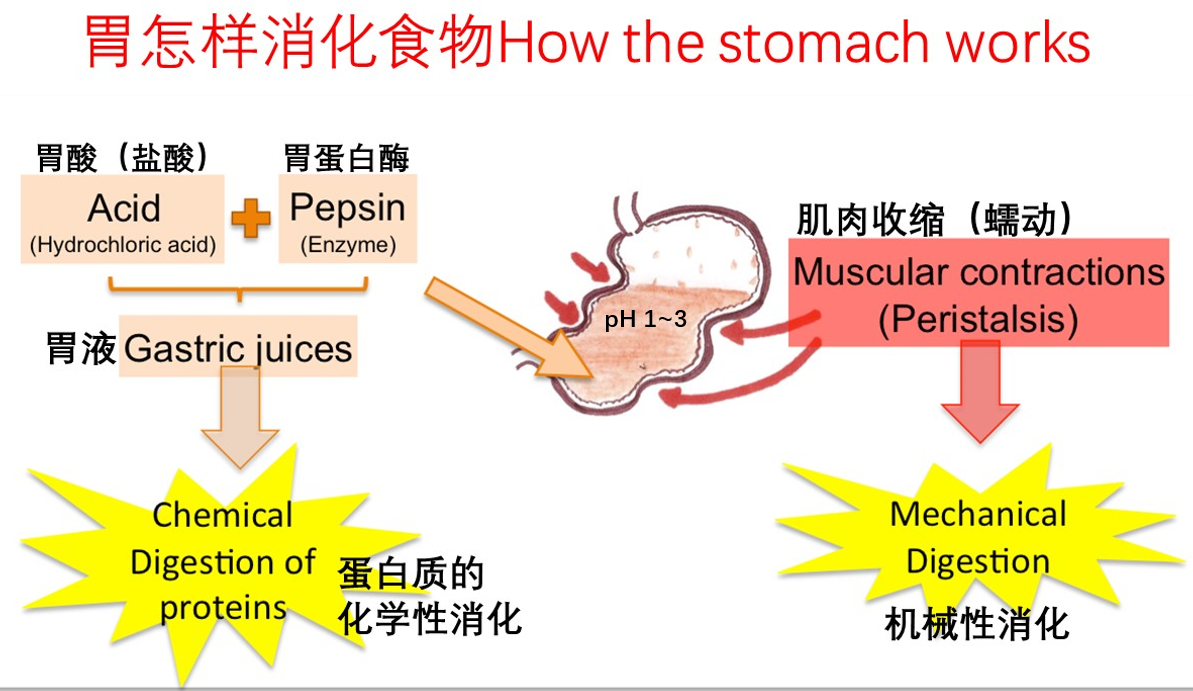 胃怎样消化食物How the stomach works

胃酸（盐酸）
Acid
(Hydrochloric acid)

胃蛋白酶
Pepsin
(Enzyme)

胃液 Gastric juices

Chemical Digestion of proteins

蛋白质的化学性消化

pH 1~3

肌肉收缩（蠕动）
Muscular contractions (Peristalsis)

Mechanical Digestion

机械性消化